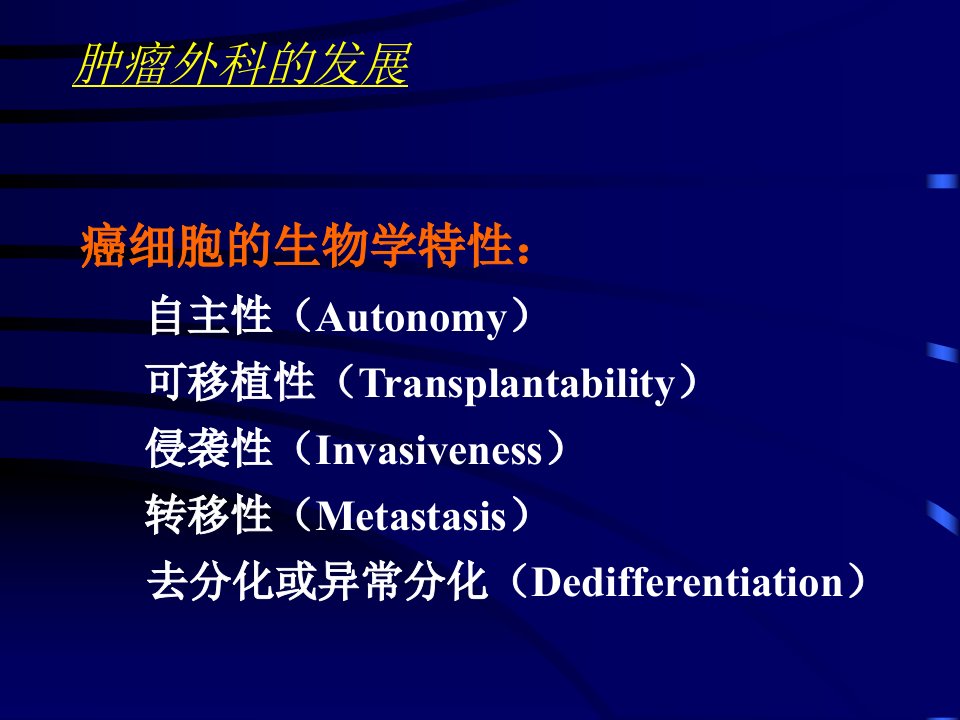 肿瘤外科的发展

癌细胞的生物学特性：

自主性（Autonomy）
可移植性（Transplantability）
侵袭性（Invasiveness）
转移性（Metastasis）
去分化或异常分化（Dedifferentiation）